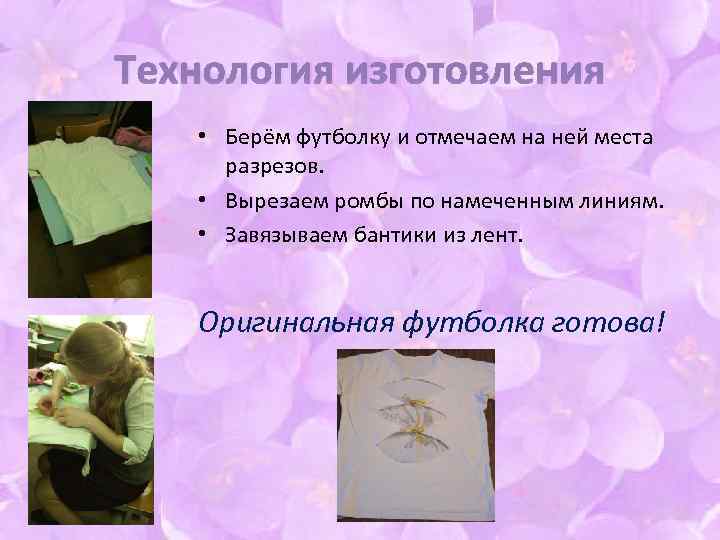 Технология изготовления

• Берём футболку и отмечаем на ней места разрезов.
• Вырезаем ромбы по намеченным линиям.
• Завязываем бантики из лент.

Оригинальная футболка готова!